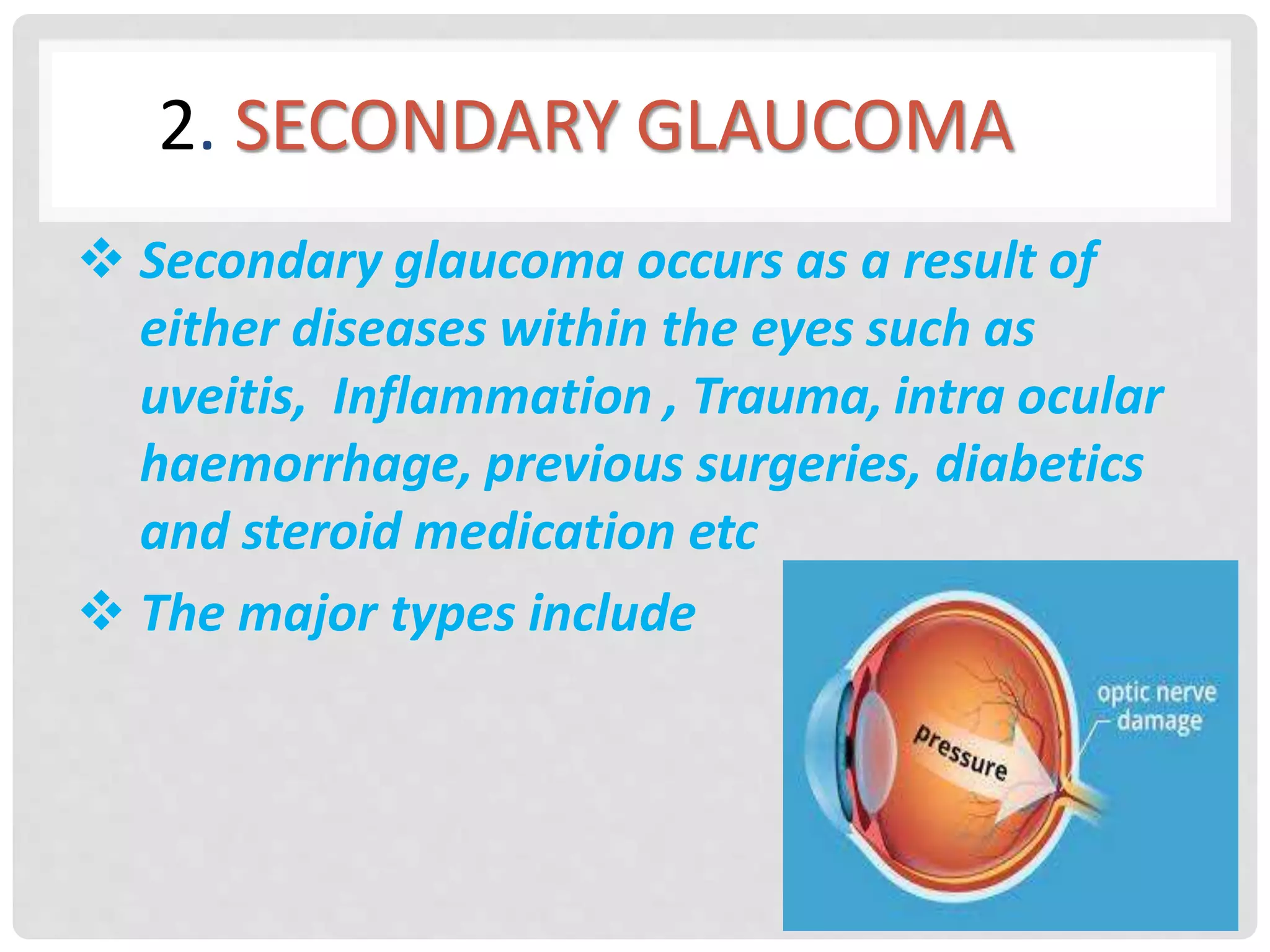 2. SECONDARY GLAUCOMA

❖ Secondary glaucoma occurs as a result of either diseases within the eyes such as uveitis, Inflammation , Trauma, intra ocular haemorrhage, previous surgeries, diabetics and steroid medication etc

❖ The major types include

pressure

optic nerve damage